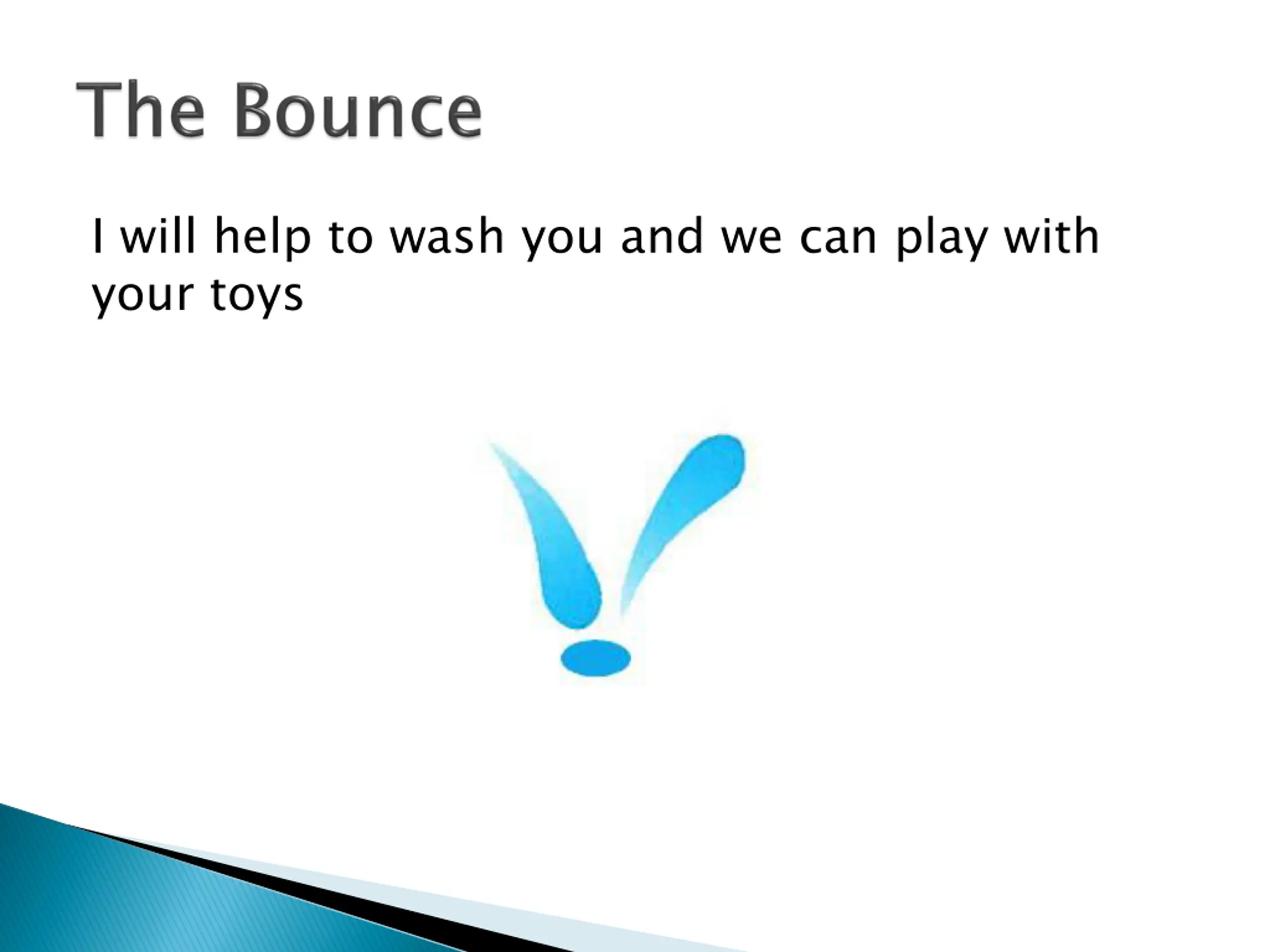 The Bounce

I will help to wash you and we can play with your toys